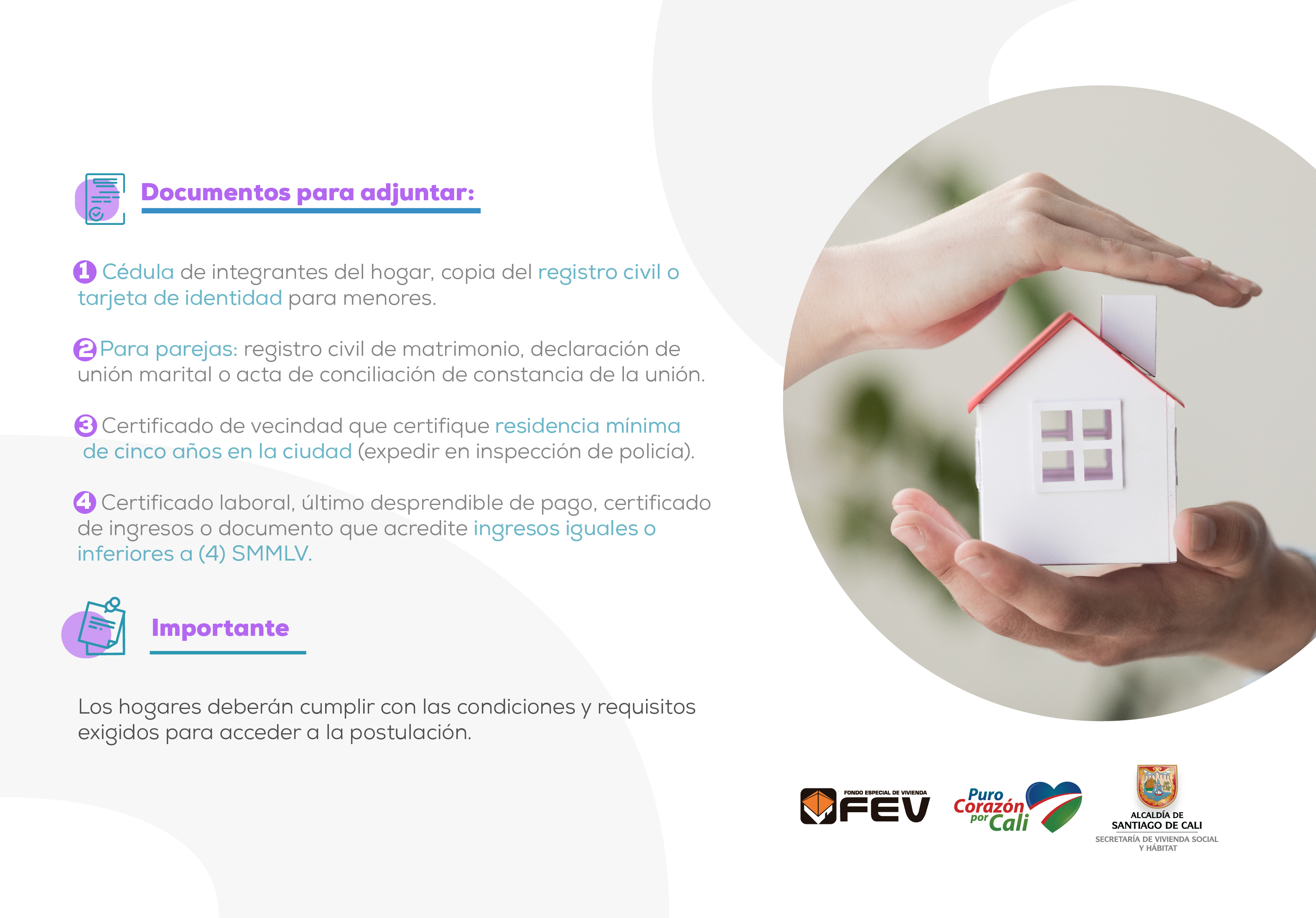 Documentos para adjuntar:

1 Cédula de integrantes del hogar, copia del registro civil o tarjeta de identidad para menores.

2 Para parejas: registro civil de matrimonio, declaración de unión marital o acta de conciliación de constancia de la unión.

3 Certificado de vecindad que certifique residencia mínima de cinco años en la ciudad (expedir en inspección de policía).

4 Certificado laboral, último desprendible de pago, certificado de ingresos o documento que acredite ingresos iguales o inferiores a (4) SMMLV.

Importante

Los hogares deberán cumplir con las condiciones y requisitos exigidos para acceder a la postulación.

FONDO ESPECIAL DE VIVIENDA FEV

Puro Corazón por Cali

ALCALDÍA DE SANTIAGO DE CALI
SECRETARÍA DE VIVIENDA SOCIAL Y HÁBITAT